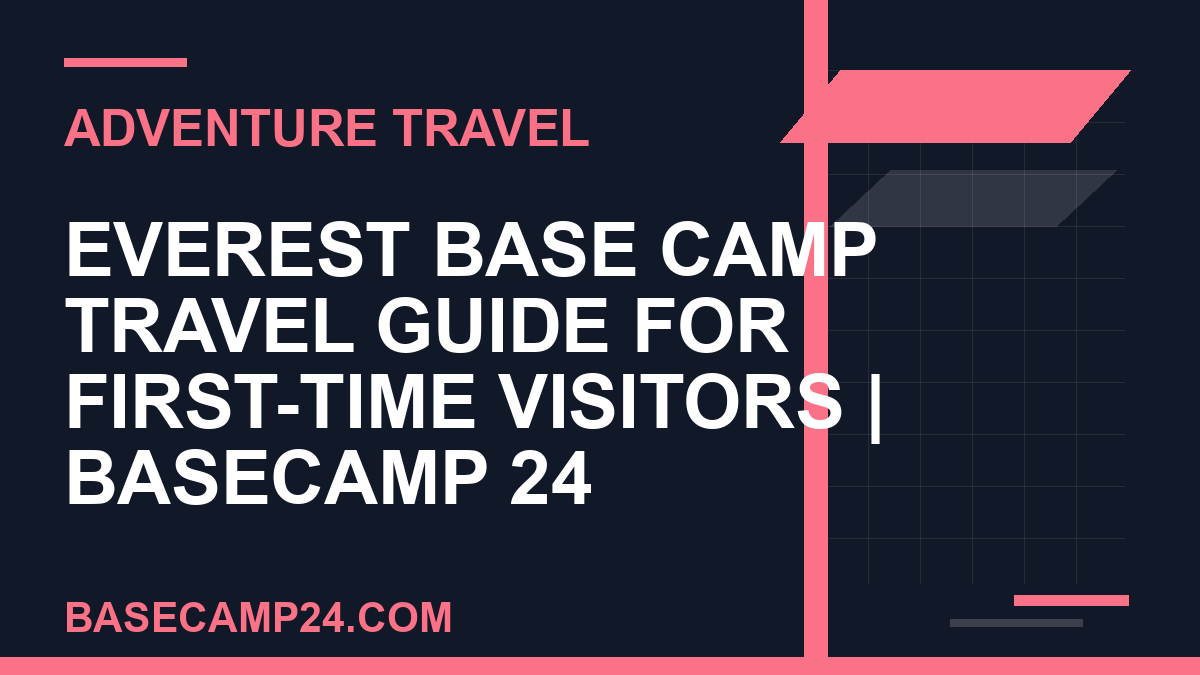 ADVENTURE TRAVEL

EVEREST BASE CAMP TRAVEL GUIDE FOR FIRST-TIME VISITORS | BASECAMP 24

BASECAMP24.COM